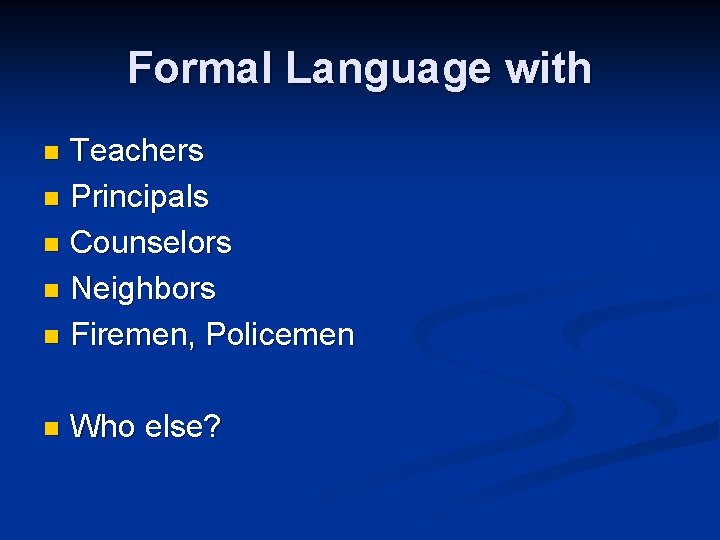 Formal Language with

- Teachers
- Principals
- Counselors
- Neighbors
- Firemen, Policemen

- Who else?